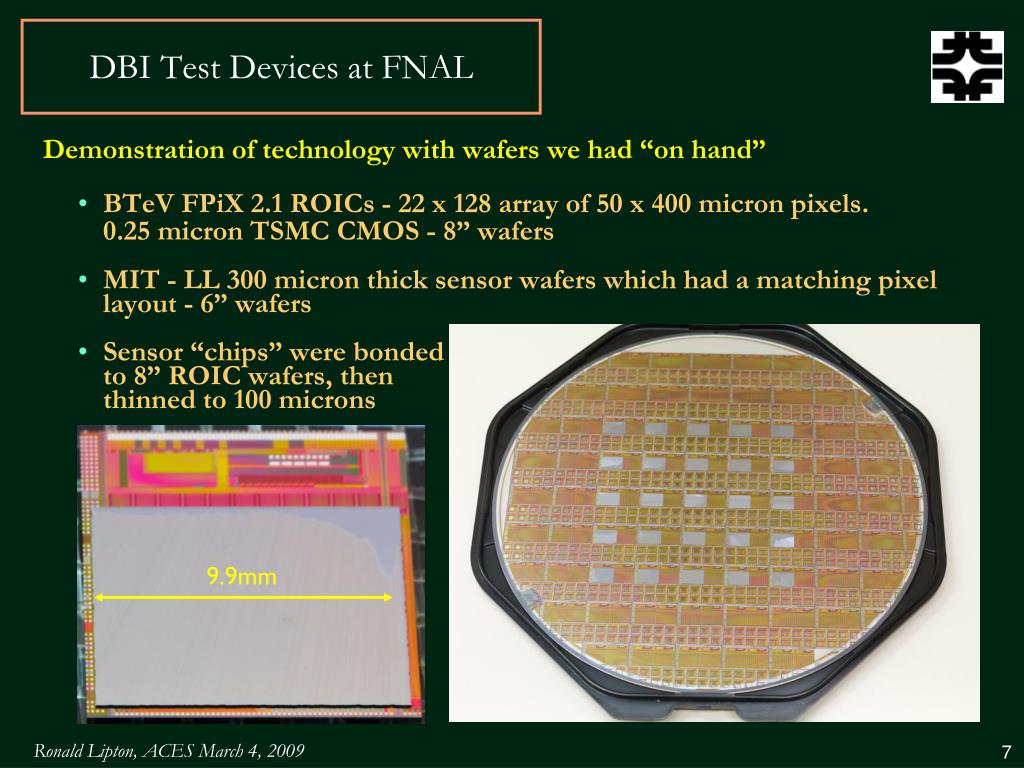 DBI Test Devices at FNAL

Demonstration of technology with wafers we had “on hand”

• BTeV FPiX 2.1 ROICs - 22 x 128 array of 50 x 400 micron pixels. 0.25 micron TSMC CMOS - 8” wafers

• MIT - LL 300 micron thick sensor wafers which had a matching pixel layout - 6” wafers

• Sensor “chips” were bonded to 8” ROIC wafers, then thinned to 100 microns

9.9mm

Ronald Lipton, ACES March 4, 2009

7